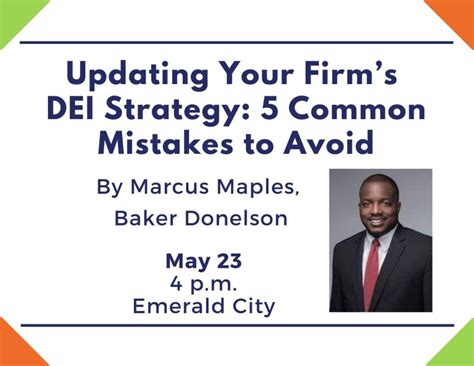 Updating Your Firm's DEI Strategy: 5 Common Mistakes to Avoid

By Marcus Maples,
Baker Donelson

May 23
4 p.m.
Emerald City